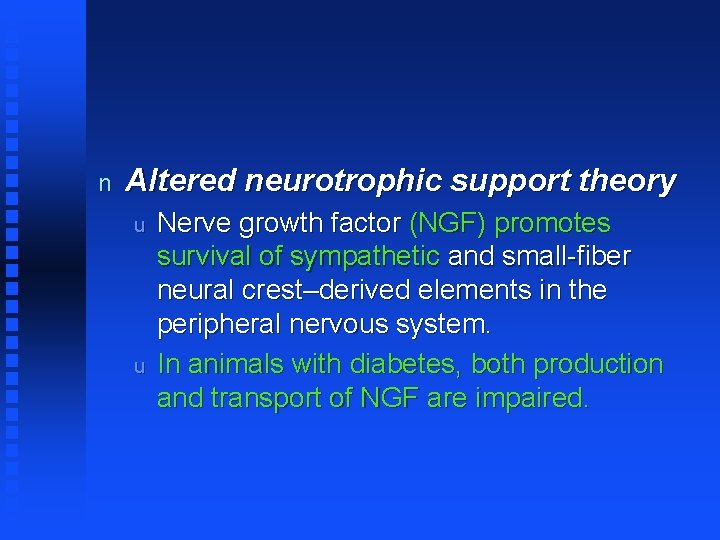 n Altered neurotrophic support theory

u Nerve growth factor (NGF) promotes survival of sympathetic and small-fiber neural crest–derived elements in the peripheral nervous system.

u In animals with diabetes, both production and transport of NGF are impaired.